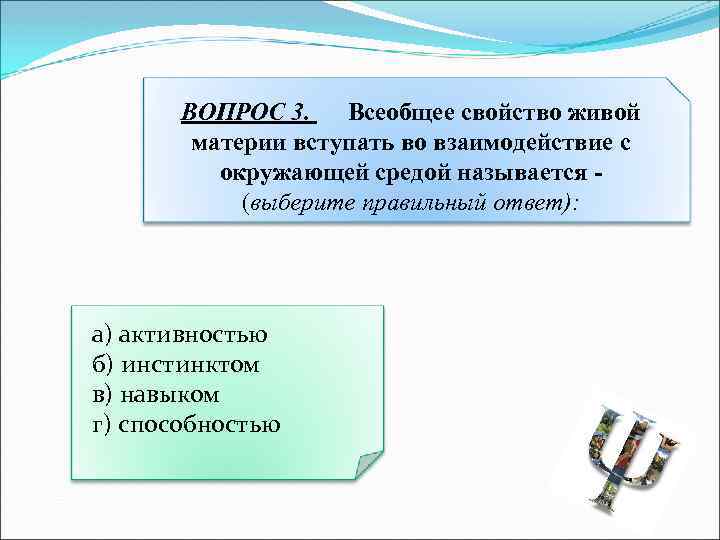 ВОПРОС 3. Всеобщее свойство живой материи вступать во взаимодействие с окружающей средой называется - (выберите правильный ответ):

а) активностью
б) инстинктом
в) навыком
г) способностью